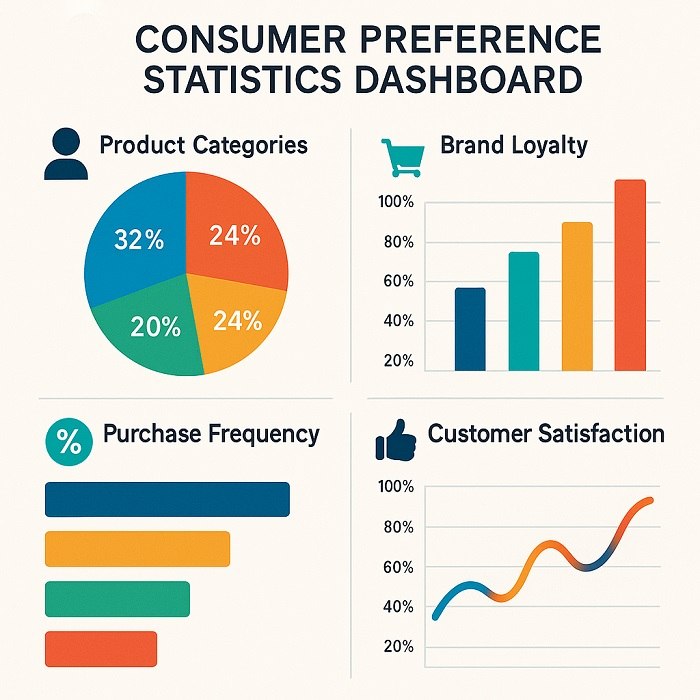 CONSUMER PREFERENCE STATISTICS DASHBOARD

Product Categories

32%
24%
20%
24%

Brand Loyalty

100%
80%
60%
40%
20%

%

Purchase Frequency

Customer Satisfaction

100%
80%
60%
40%
20%